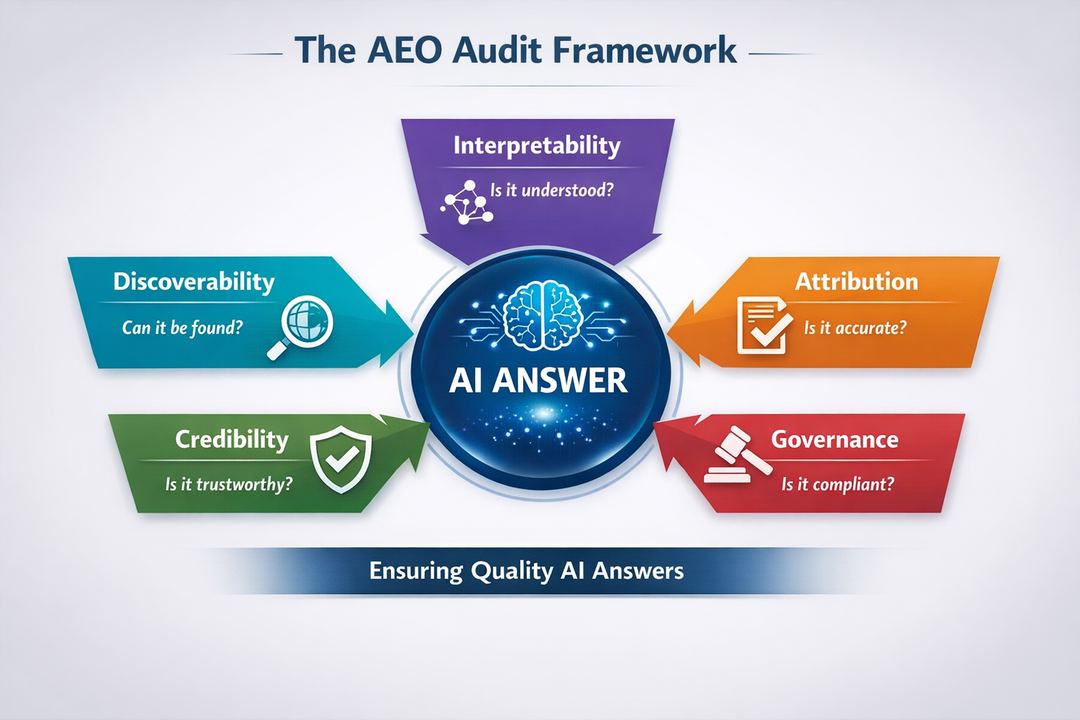 The AEO Audit Framework

Interpretability
Is it understood?

Discoverability
Can it be found?

Attribution
Is it accurate?

AI ANSWER

Credibility
Is it trustworthy?

Governance
Is it compliant?

Ensuring Quality AI Answers